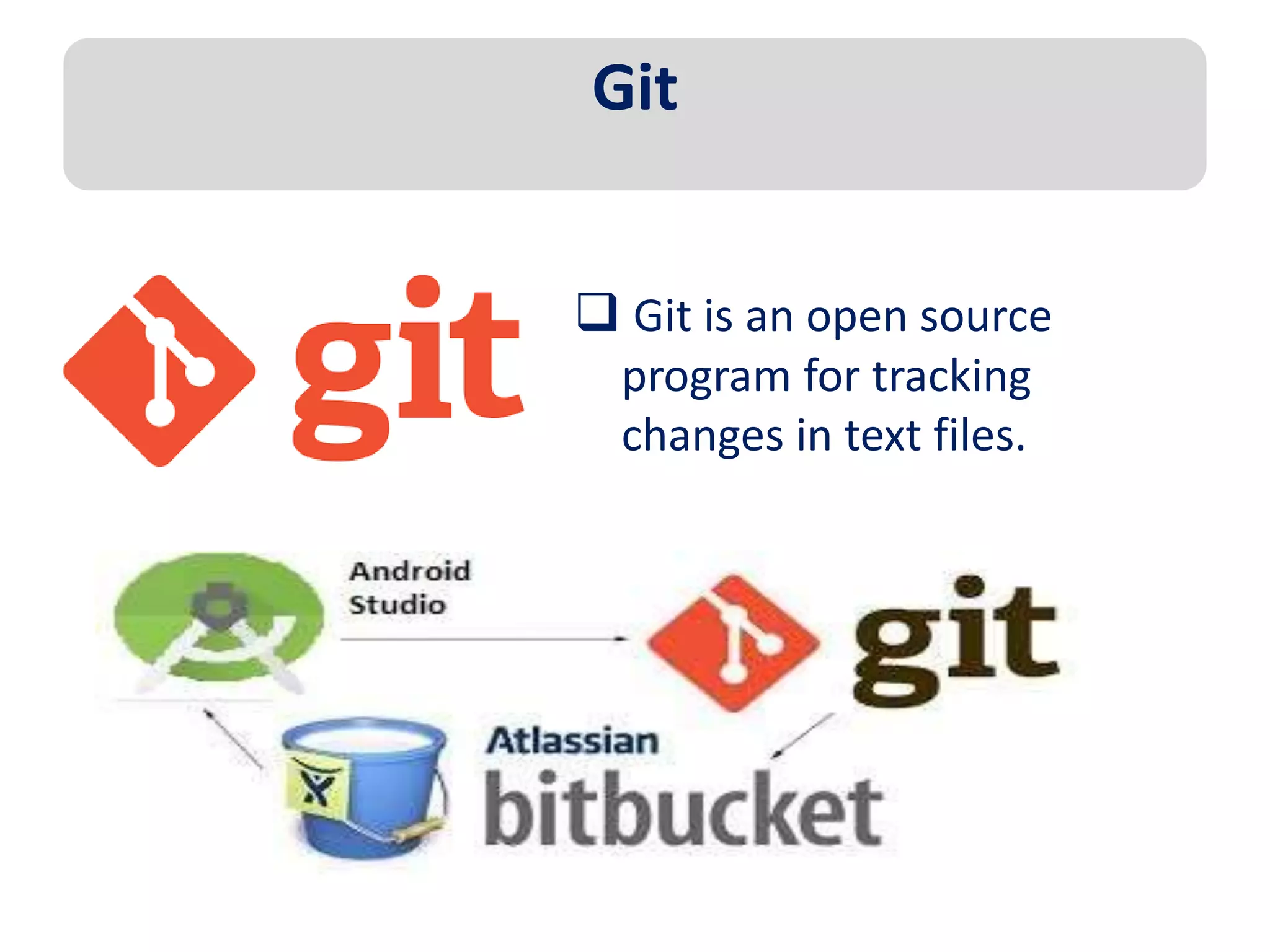 Git

git

❑ Git is an open source program for tracking changes in text files.

Android Studio

git

Atlassian
bitbucket